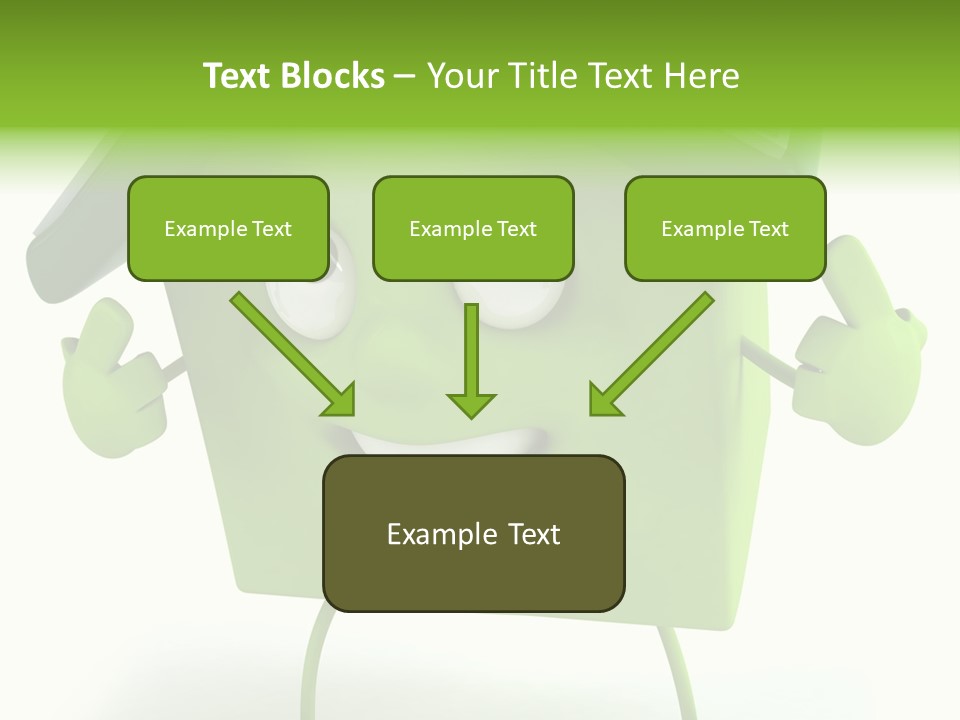 Text Blocks – Your Title Text Here

Example Text

Example Text

Example Text

Example Text